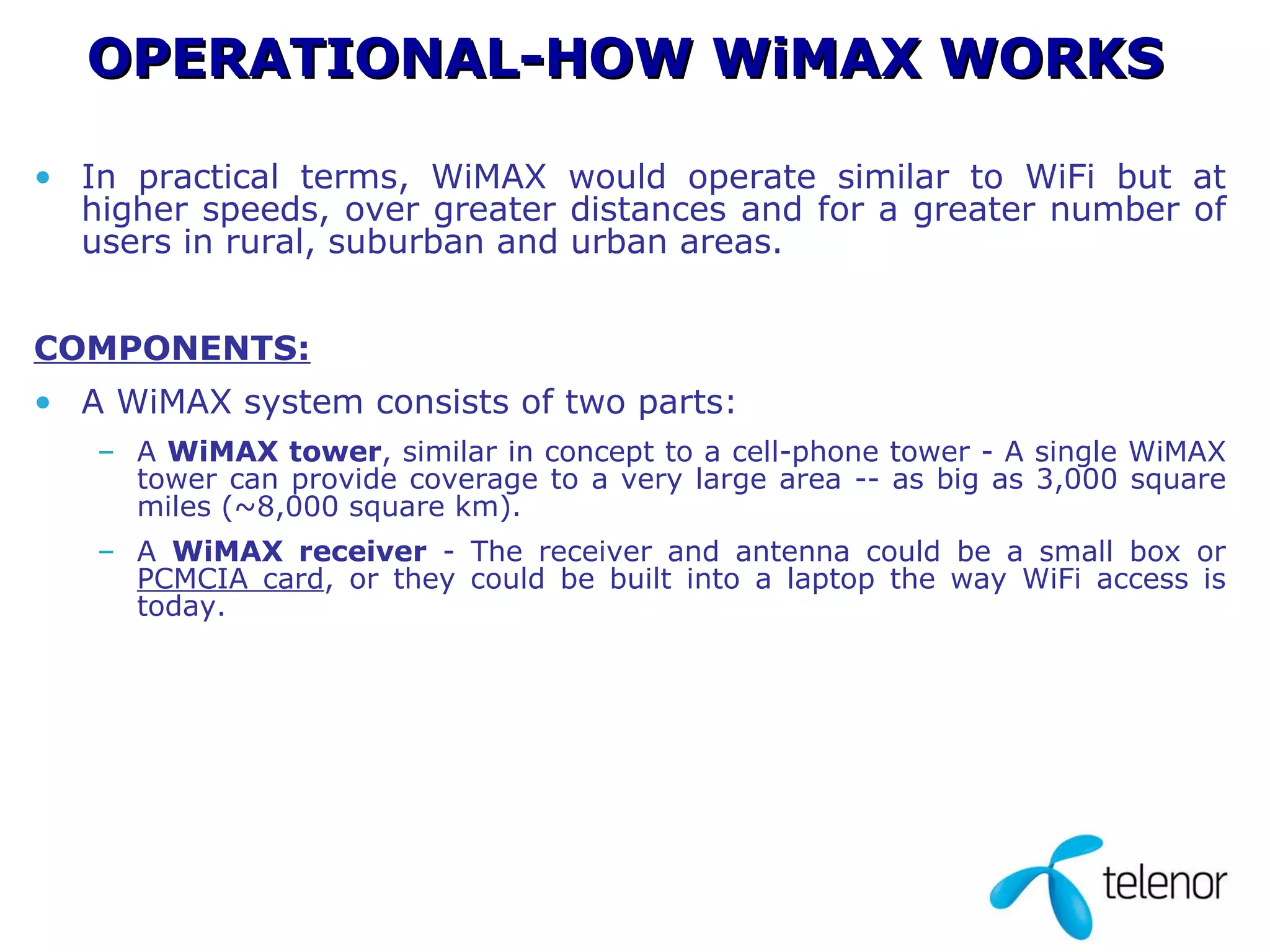 OPERATIONAL-HOW WiMAX WORKS

• In practical terms, WiMAX would operate similar to WiFi but at higher speeds, over greater distances and for a greater number of users in rural, suburban and urban areas.

COMPONENTS:

• A WiMAX system consists of two parts:

– A WiMAX tower, similar in concept to a cell-phone tower - A single WiMAX tower can provide coverage to a very large area -- as big as 3,000 square miles (~8,000 square km).

– A WiMAX receiver - The receiver and antenna could be a small box or PCMCIA card, or they could be built into a laptop the way WiFi access is today.

telenor